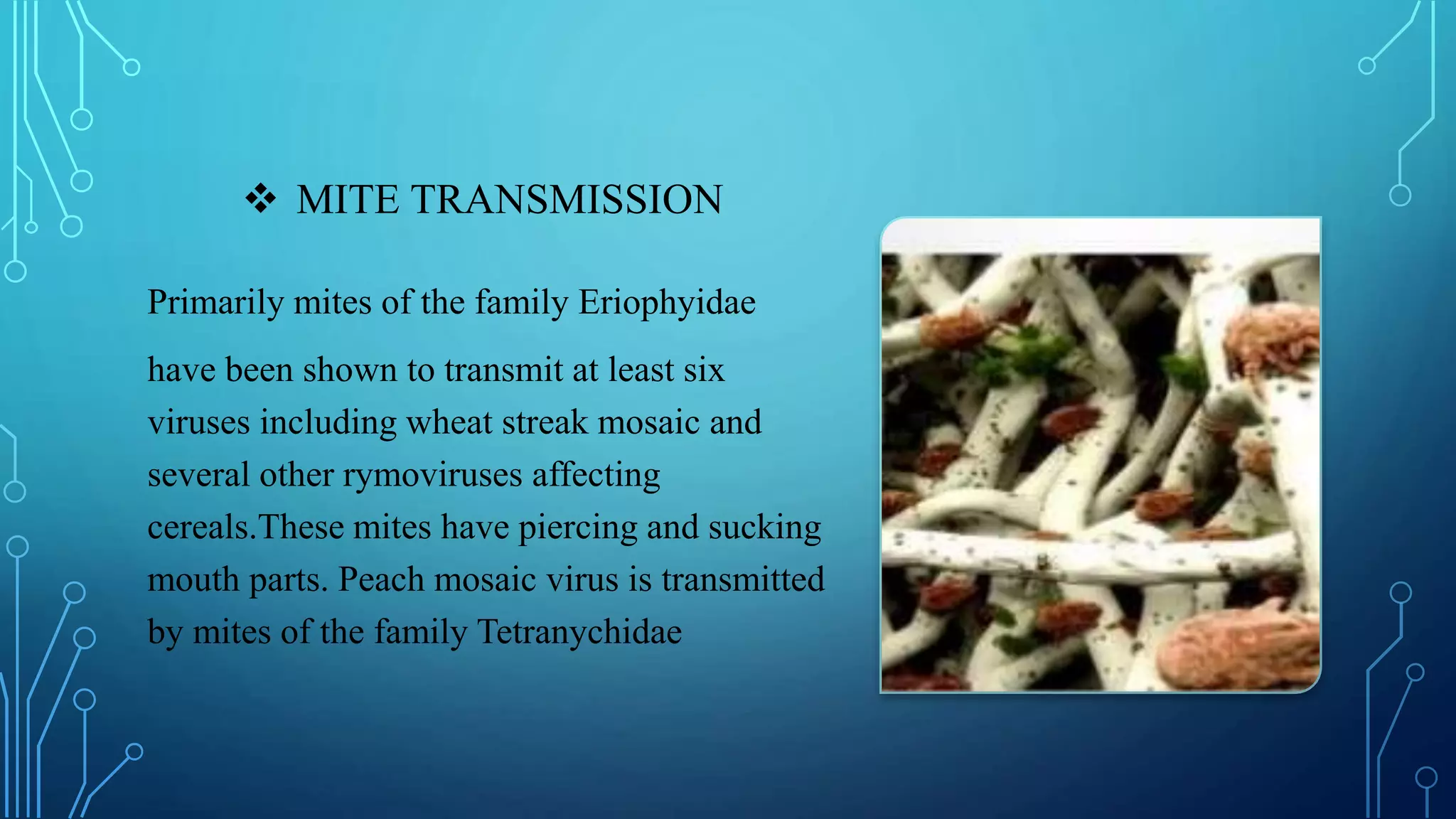 ❖ MITE TRANSMISSION

Primarily mites of the family Eriophyidae

have been shown to transmit at least six viruses including wheat streak mosaic and several other rymoviruses affecting cereals.These mites have piercing and sucking mouth parts. Peach mosaic virus is transmitted by mites of the family Tetranychidae